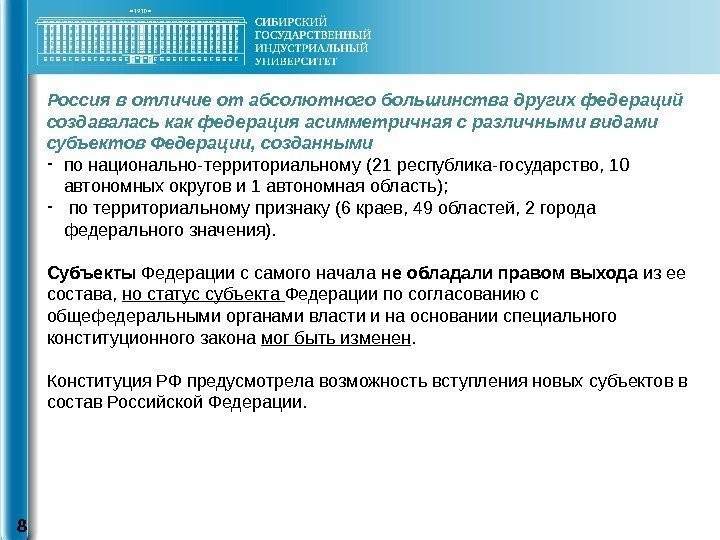 1930

СИБИРСКИЙ ГОСУДАРСТВЕННЫЙ ИНДУСТРИАЛЬНЫЙ УНИВЕРСИТЕТ

Россия в отличие от абсолютного большинства других федераций создавалась как федерация асимметричная с различными видами субъектов Федерации, созданными

- по национально-территориальному (21 республика-государство, 10 автономных округов и 1 автономная область);
- по территориальному признаку (6 краев, 49 областей, 2 города федерального значения).

Субъекты Федерации с самого начала не обладали правом выхода из ее состава, но статус субъекта Федерации по согласованию с общефедеральными органами власти и на основании специального конституционного закона мог быть изменен.

Конституция РФ предусмотрела возможность вступления новых субъектов в состав Российской Федерации.

8